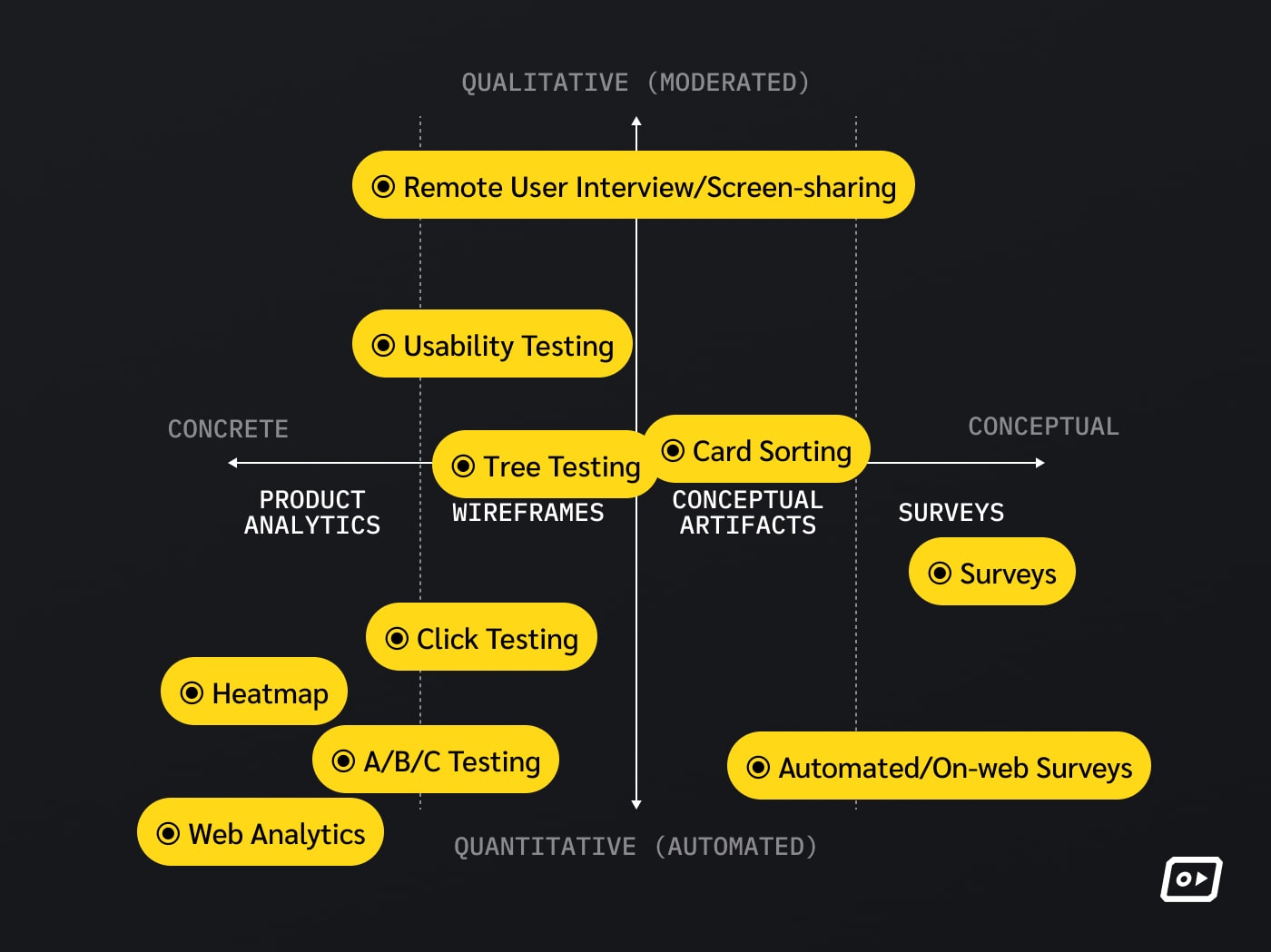 QUALITATIVE (MODERATED)

Remote User Interview/Screen-sharing

Usability Testing

CONCRETE

CONCEPTUAL

Tree Testing

Card Sorting

PRODUCT ANALYTICS

WIREFRAMES

CONCEPTUAL ARTIFACTS

SURVEYS

Surveys

Click Testing

Heatmap

A/B/C Testing

Automated/On-web Surveys

Web Analytics

QUANTITATIVE (AUTOMATED)